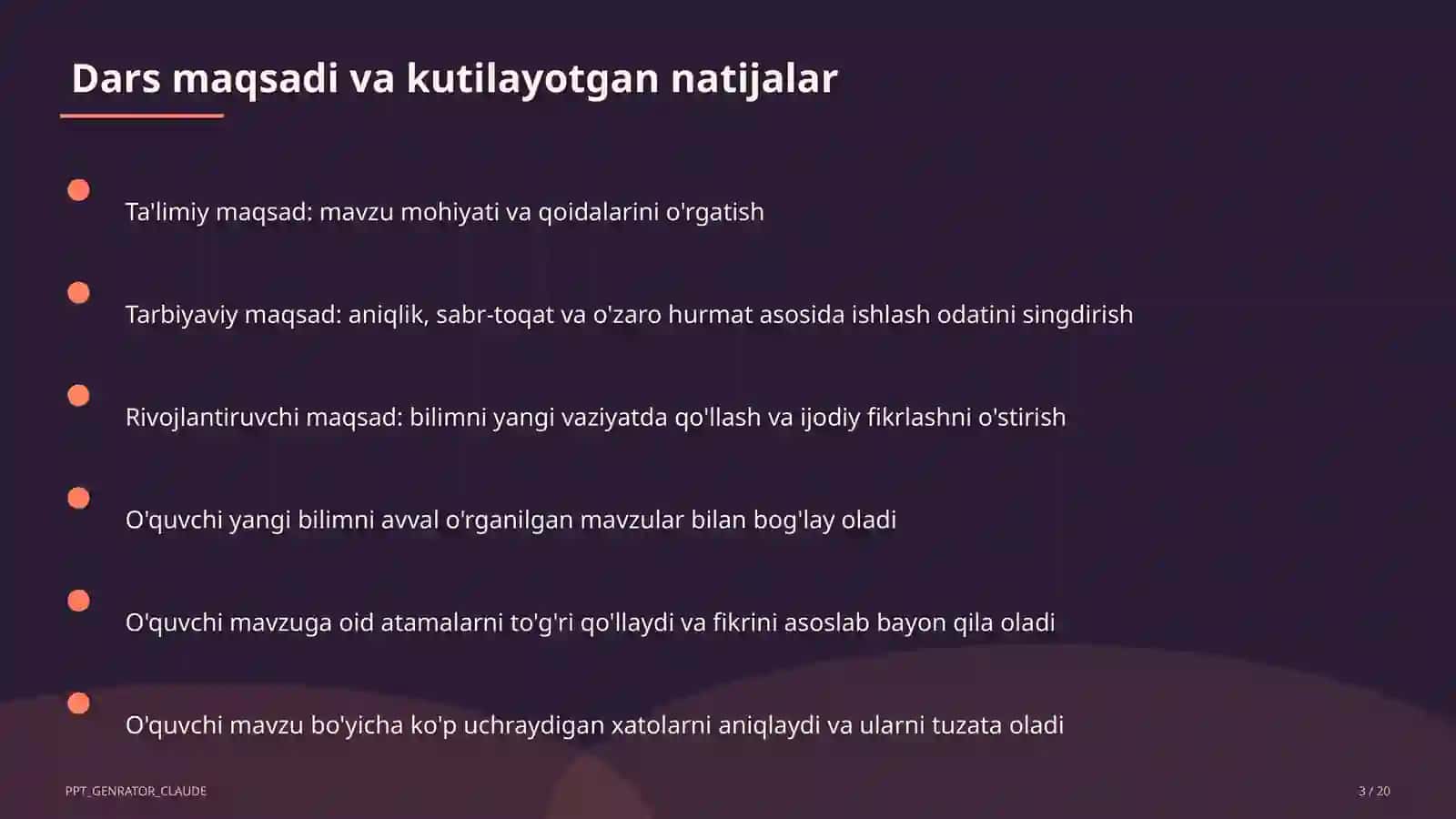 Dars maqsadi va kutilayotgan natijalar

Ta'limiy maqsad: mavzu mohiyati va qoidalarini o'rgatish

Tarbiyaviy maqsad: aniqlik, sabr-toqat va o'zaro hurmat asosida ishlash odatini singdirish

Rivojlantiruvchi maqsad: bilimni yangi vaziyatda qo'llash va ijodiy fikrlashni o'stirish

O'quvchi yangi bilimni avval o'rganilgan mavzular bilan bog'lay oladi

O'quvchi mavzuga oid atamalarni to'g'ri qo'llaydi va fikrini asoslab bayon qila oladi

O'quvchi mavzu bo'yicha ko'p uchraydigan xatolarni aniqlaydi va ularni tuzata oladi

PPT_GENRATOR_CLAUDE

3 / 20